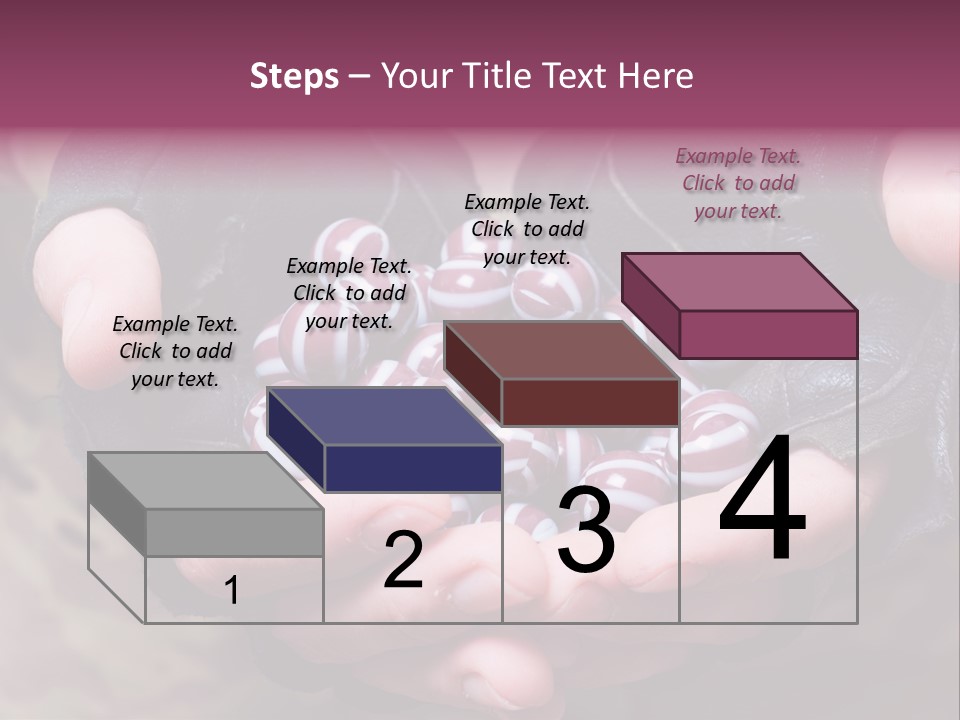 Steps – Your Title Text Here

Example Text. Click to add your text.

Example Text. Click to add your text.

Example Text. Click to add your text.

Example Text. Click to add your text.

1

2

3

4